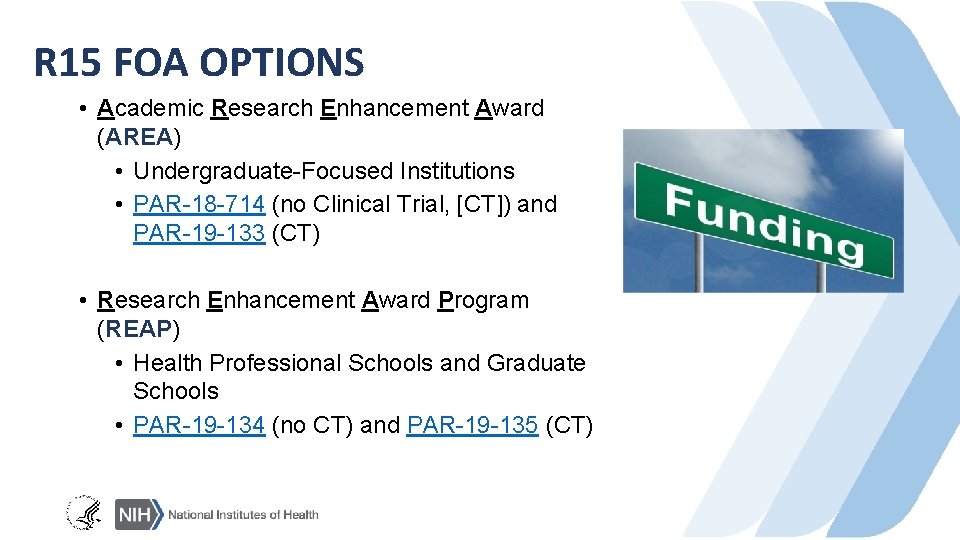 R15 FOA OPTIONS

• Academic Research Enhancement Award (AREA)
  • Undergraduate-Focused Institutions
  • PAR-18-714 (no Clinical Trial, [CT]) and PAR-19-133 (CT)

• Research Enhancement Award Program (REAP)
  • Health Professional Schools and Graduate Schools
  • PAR-19-134 (no CT) and PAR-19-135 (CT)

Funding

NIH National Institutes of Health